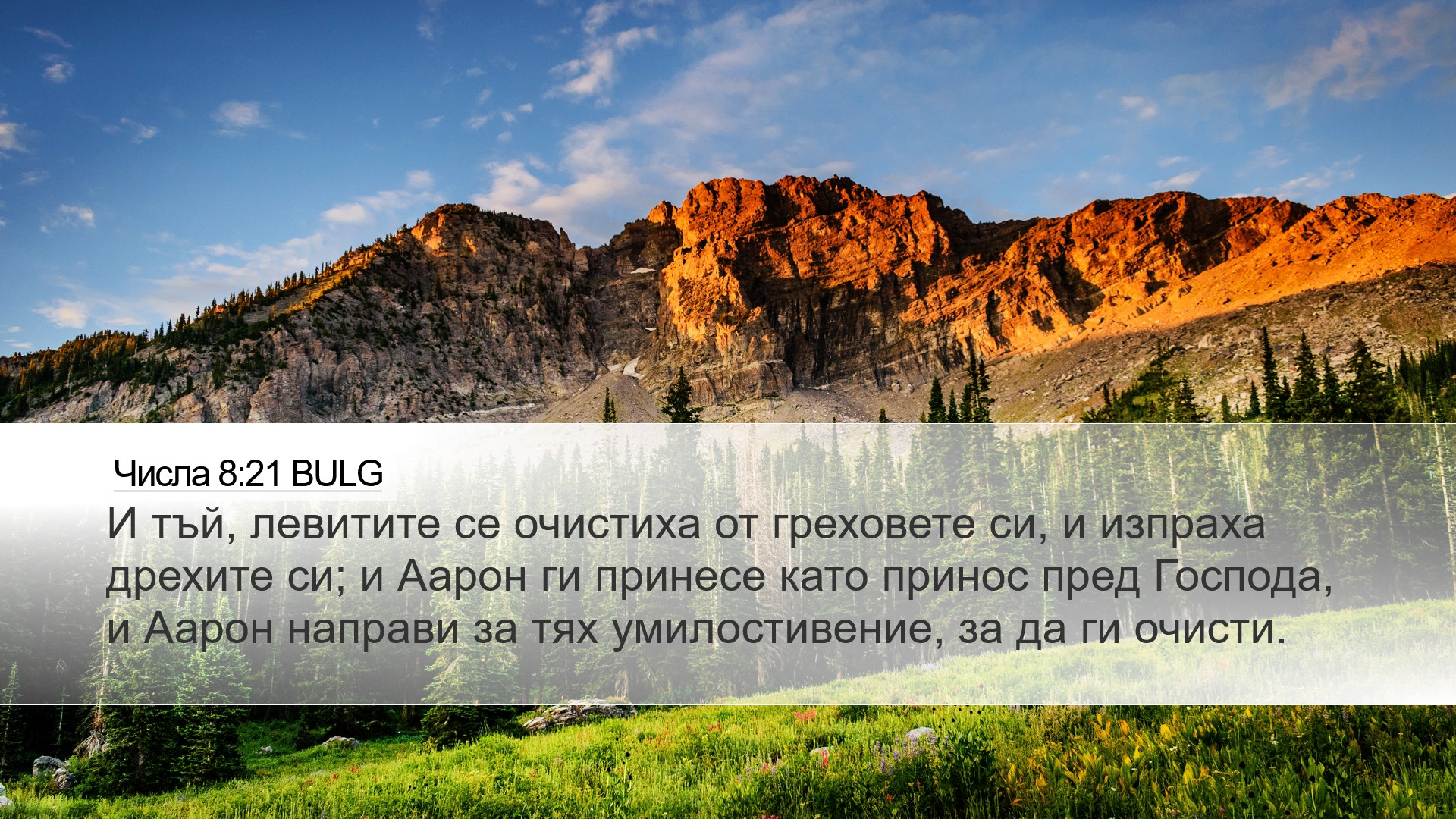 Числа 8:21 BULG

И тъй, левитите се очистиха от греховете си, и изпраха дрехите си; и Аарон ги принесе като принос пред Господа, и Аарон направи за тях умилостивение, за да ги очисти.